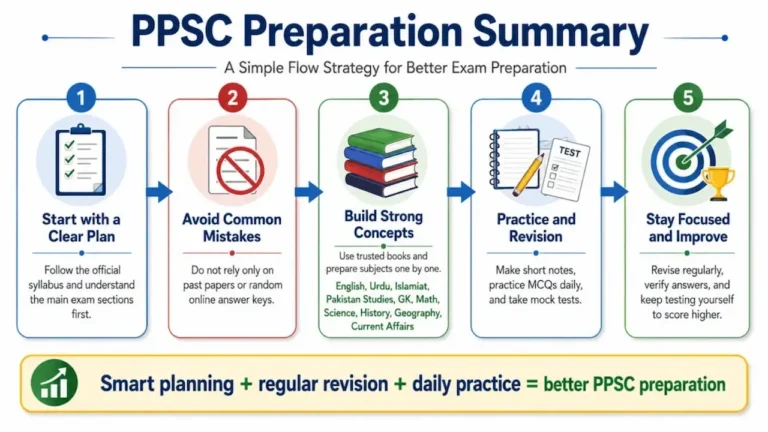 PPSC Preparation Summary

A Simple Flow Strategy for Better Exam Preparation

1
Start with a Clear Plan
Follow the official syllabus and understand the main exam sections first.

2
Avoid Common Mistakes
Do not rely only on past papers or random online answer keys.

3
Build Strong Concepts
Use trusted books and prepare subjects one by one.
English, Urdu, Islamiat, Pakistan Studies, GK, Math, Science, History, Geography, Current Affairs

4
TEST
Practice and Revision
Make short notes, practice MCQs daily, and take mock tests.

5
Stay Focused and Improve
Revise regularly, verify answers, and keep testing yourself to score higher.

Smart planning + regular revision + daily practice = better PPSC preparation